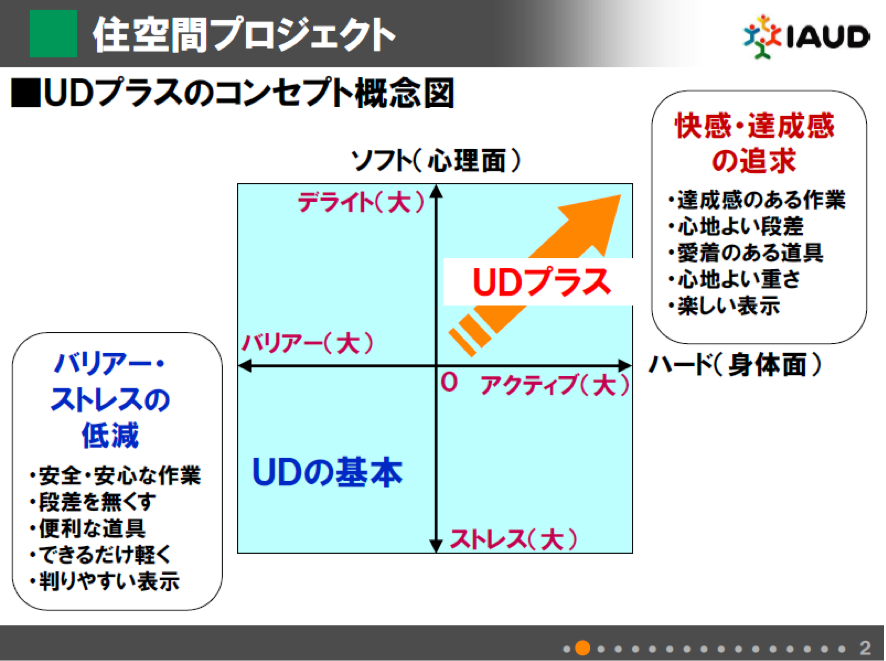 住空間プロジェクト

IAUD

■UDプラスのコンセプト概念図

ソフト（心理面）

デライト（大）

UDプラス

バリアー（大）

O

アクティブ（大）

ハード（身体面）

UDの基本

ストレス（大）

快感・達成感の追求

・達成感のある作業
・心地よい段差
・愛着のある道具
・心地よい重さ
・楽しい表示

バリアー・ストレスの低減

・安全・安心な作業
・段差を無くす
・便利な道具
・できるだけ軽く
・判りやすい表示

2